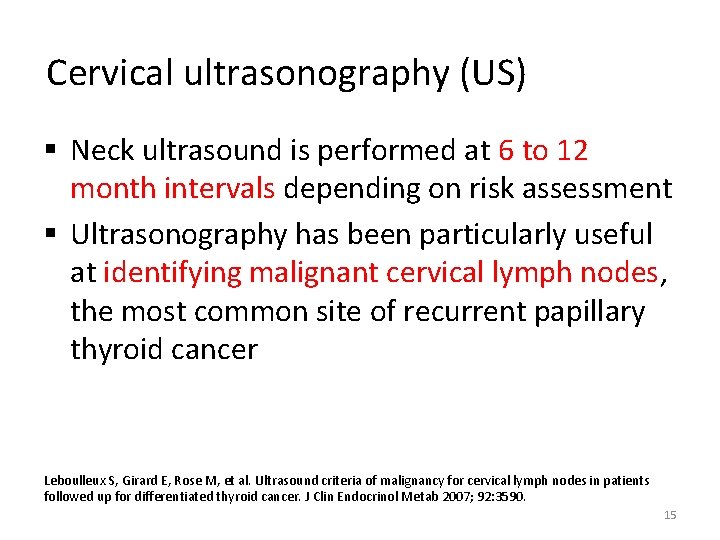 Cervical ultrasonography (US)

▪ Neck ultrasound is performed at 6 to 12 month intervals depending on risk assessment

▪ Ultrasonography has been particularly useful at identifying malignant cervical lymph nodes, the most common site of recurrent papillary thyroid cancer

Leboulleux S, Girard E, Rose M, et al. Ultrasound criteria of malignancy for cervical lymph nodes in patients followed up for differentiated thyroid cancer. J Clin Endocrinol Metab 2007; 92:3590.

15